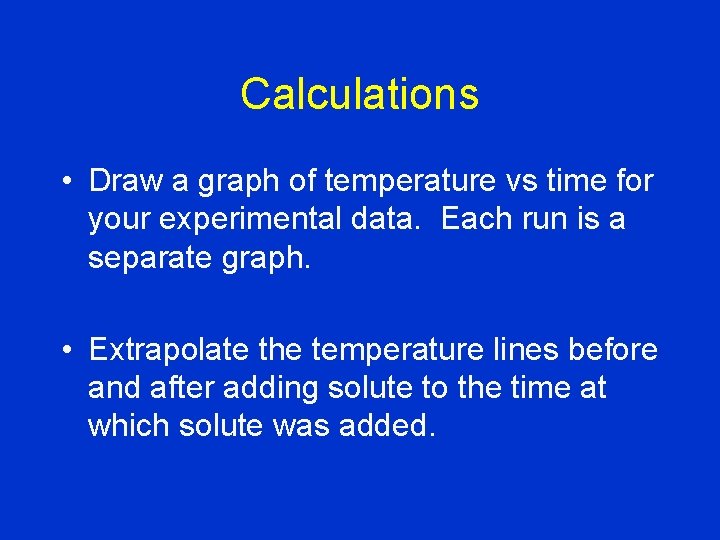 Calculations

• Draw a graph of temperature vs time for your experimental data.  Each run is a separate graph.

• Extrapolate the temperature lines before and after adding solute to the time at which solute was added.